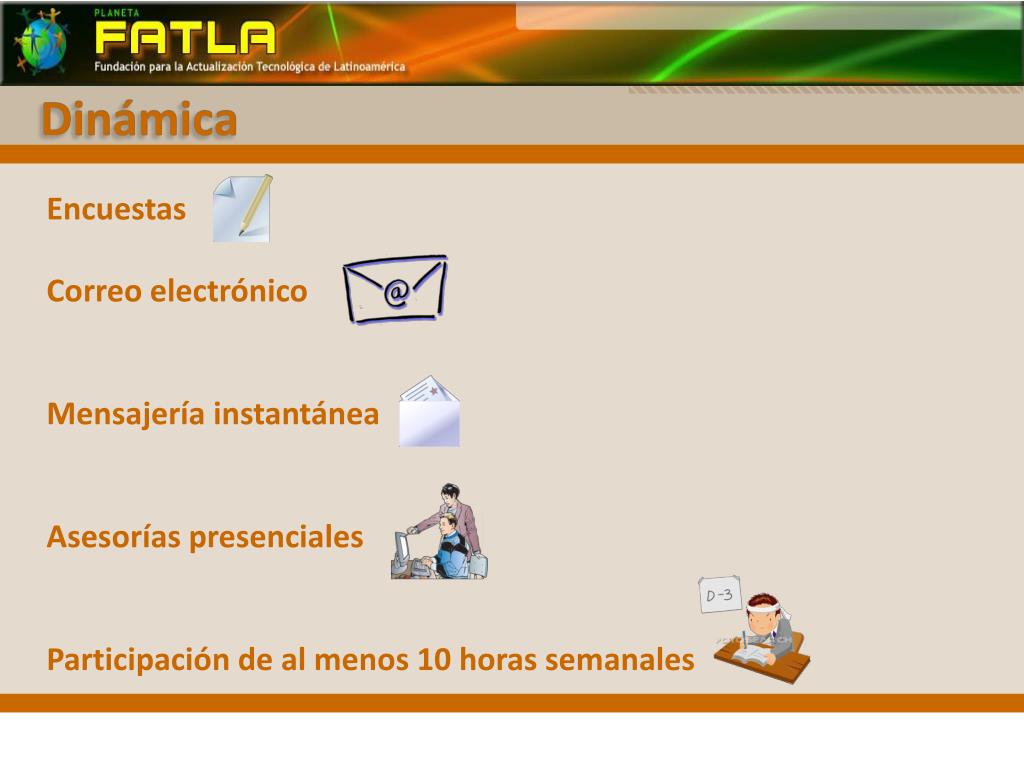 PLANETA
FATLA
Fundación para la Actualización Tecnológica de Latinoamérica

Dinámica

Encuestas

Correo electrónico

@

Mensajería instantánea

Asesorías presenciales

D-3

Participación de al menos 10 horas semanales